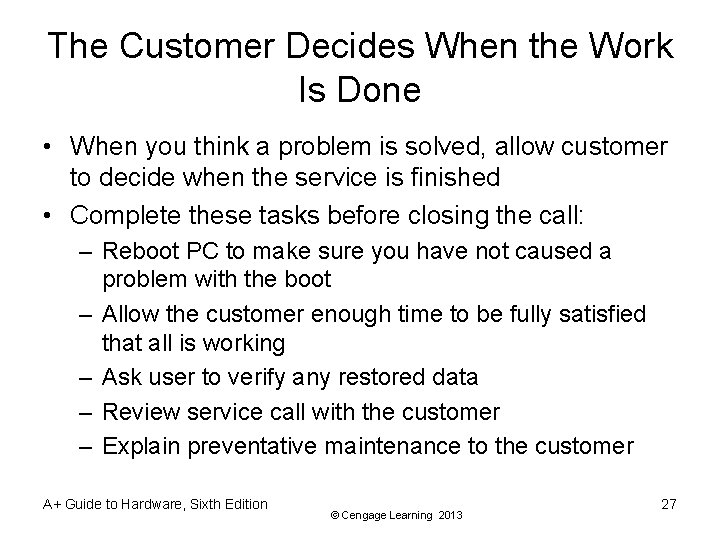 The Customer Decides When the Work Is Done

• When you think a problem is solved, allow customer to decide when the service is finished
• Complete these tasks before closing the call:
– Reboot PC to make sure you have not caused a problem with the boot
– Allow the customer enough time to be fully satisfied that all is working
– Ask user to verify any restored data
– Review service call with the customer
– Explain preventative maintenance to the customer

A+ Guide to Hardware, Sixth Edition

© Cengage Learning 2013

27